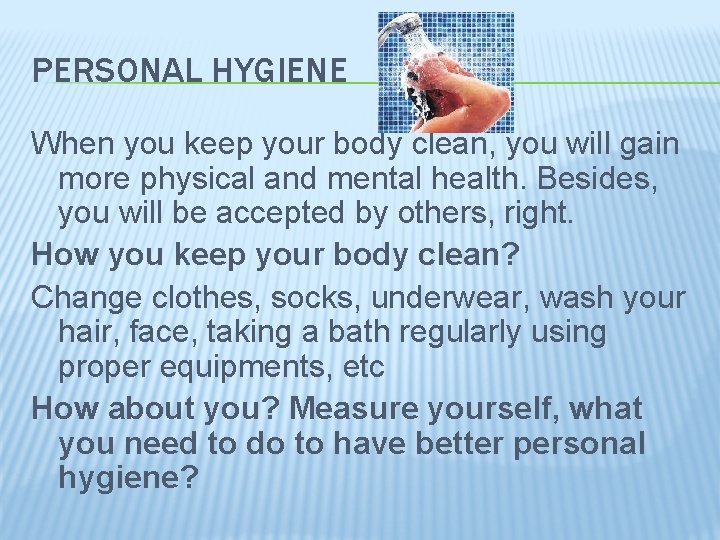 PERSONAL HYGIENE

When you keep your body clean, you will gain more physical and mental health. Besides, you will be accepted by others, right.

How you keep your body clean?

Change clothes, socks, underwear, wash your hair, face, taking a bath regularly using proper equipments, etc

How about you? Measure yourself, what you need to do to have better personal hygiene?